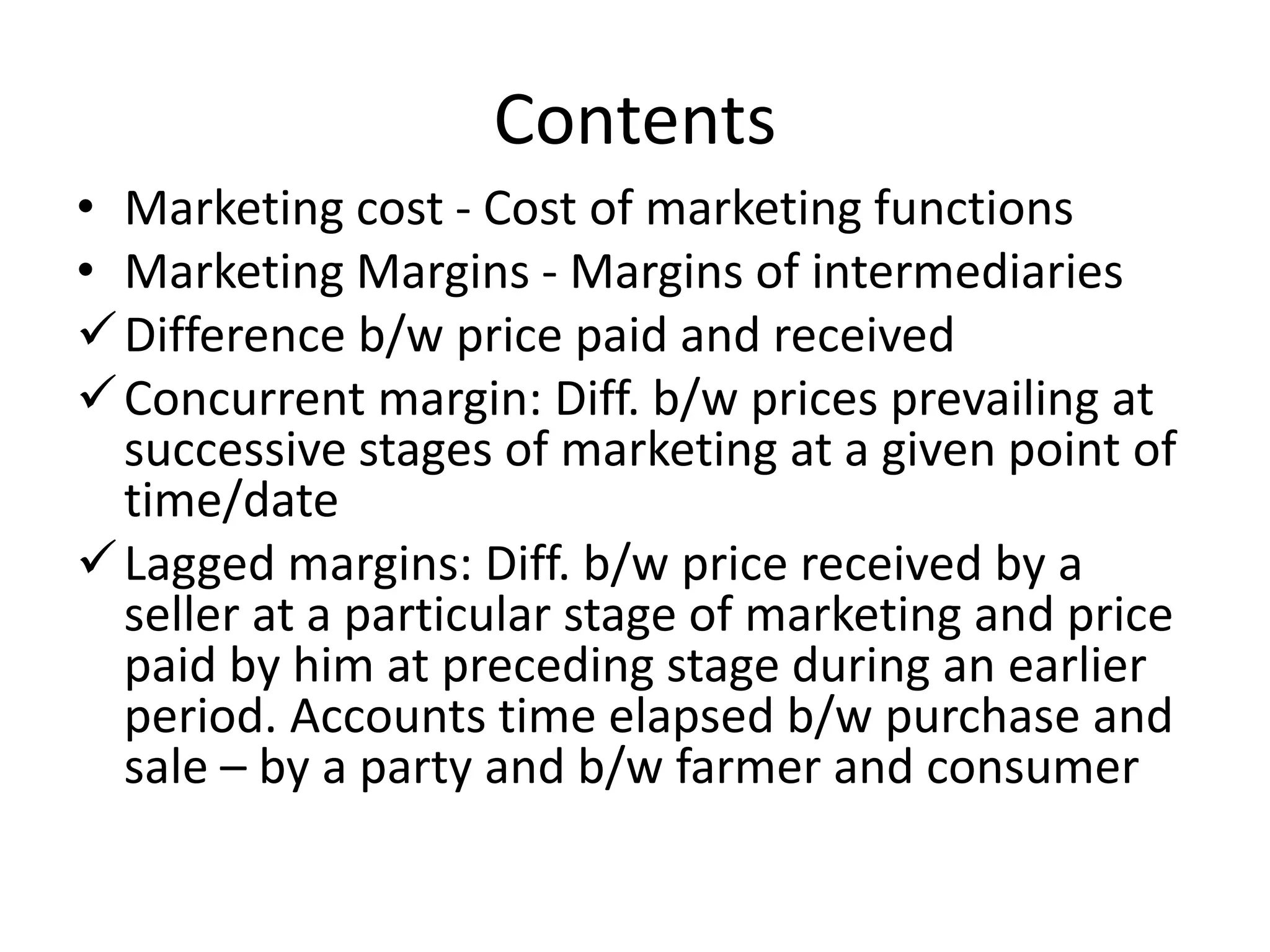 Contents

• Marketing cost - Cost of marketing functions
• Marketing Margins - Margins of intermediaries
✓ Difference b/w price paid and received
✓ Concurrent margin: Diff. b/w prices prevailing at successive stages of marketing at a given point of time/date
✓ Lagged margins: Diff. b/w price received by a seller at a particular stage of marketing and price paid by him at preceding stage during an earlier period. Accounts time elapsed b/w purchase and sale – by a party and b/w farmer and consumer